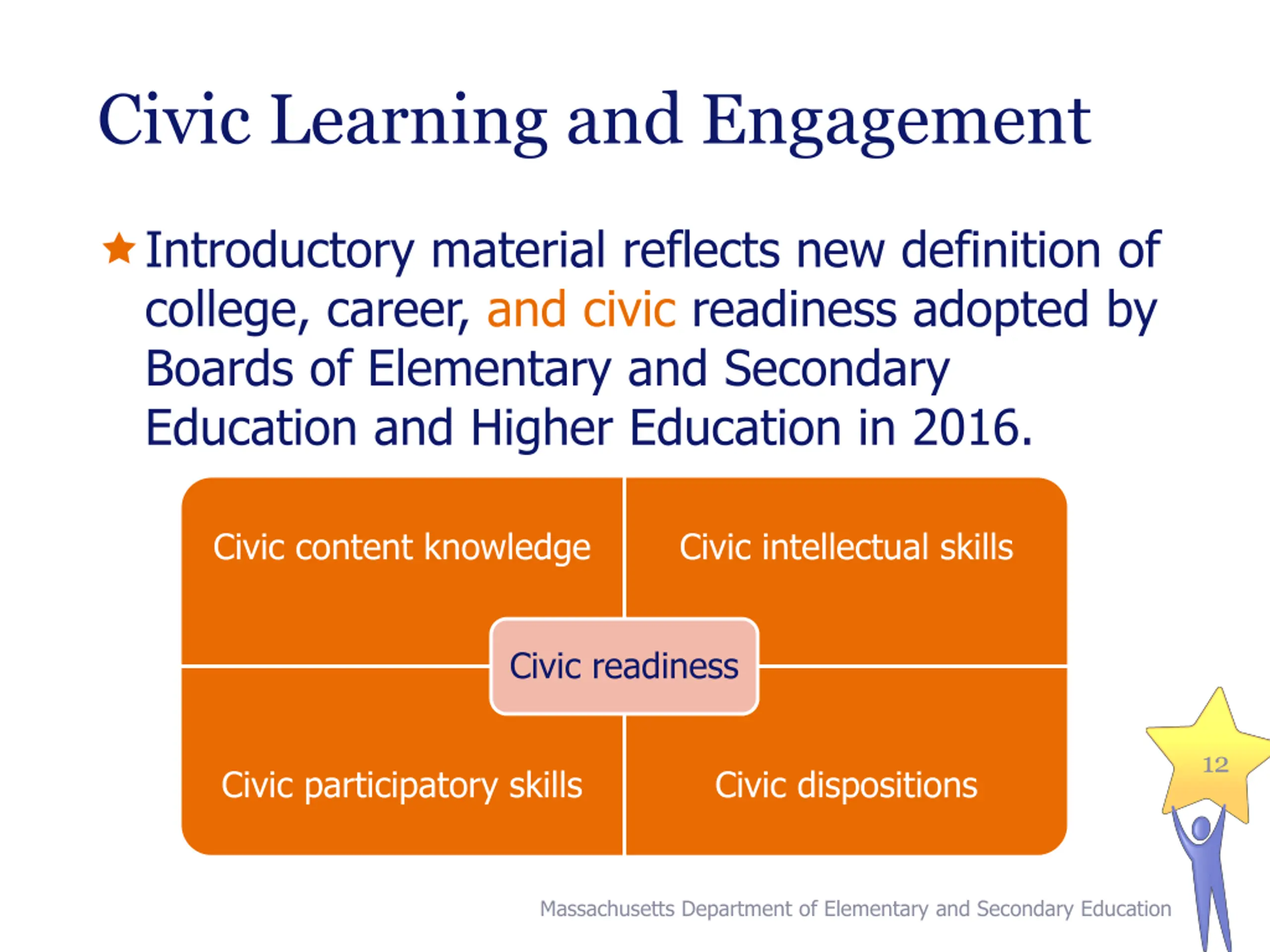 Civic Learning and Engagement

Introductory material reflects new definition of college, career, and civic readiness adopted by Boards of Elementary and Secondary Education and Higher Education in 2016.

Civic content knowledge

Civic intellectual skills

Civic readiness

Civic participatory skills

Civic dispositions

12

Massachusetts Department of Elementary and Secondary Education